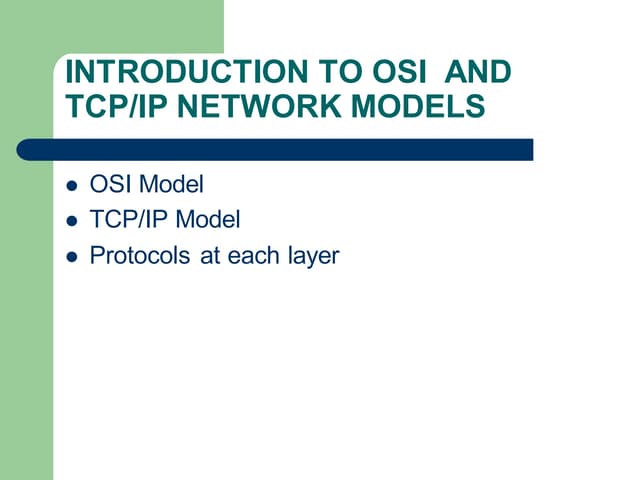 INTRODUCTION TO OSI AND TCP/IP NETWORK MODELS

- OSI Model
- TCP/IP Model
- Protocols at each layer